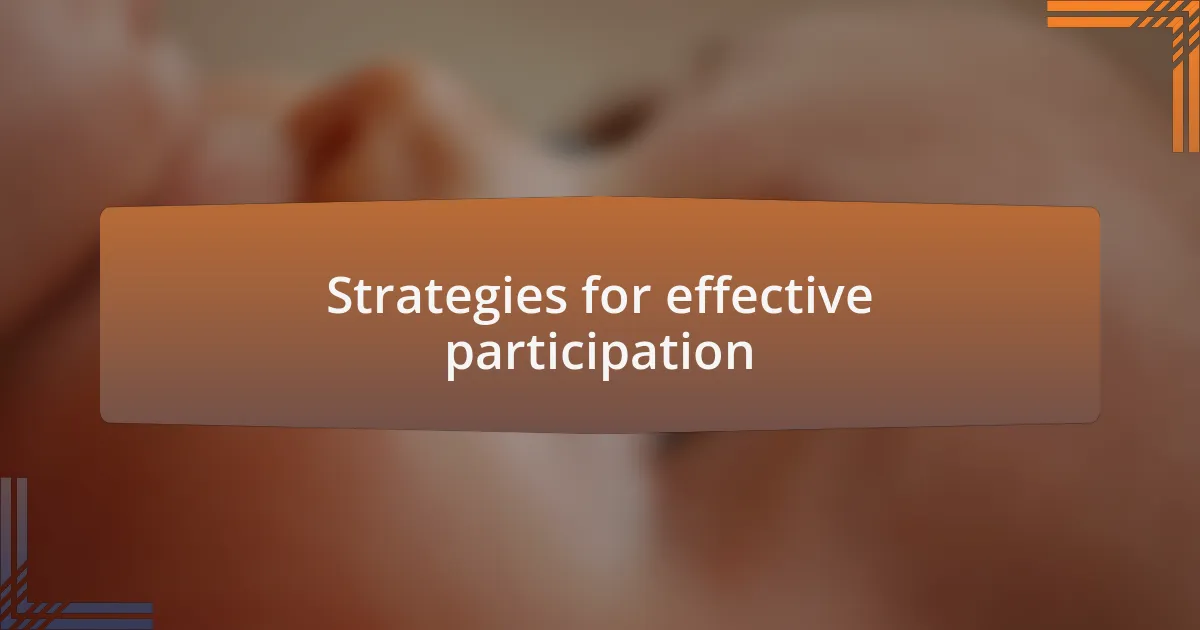 Strategies for effective participation